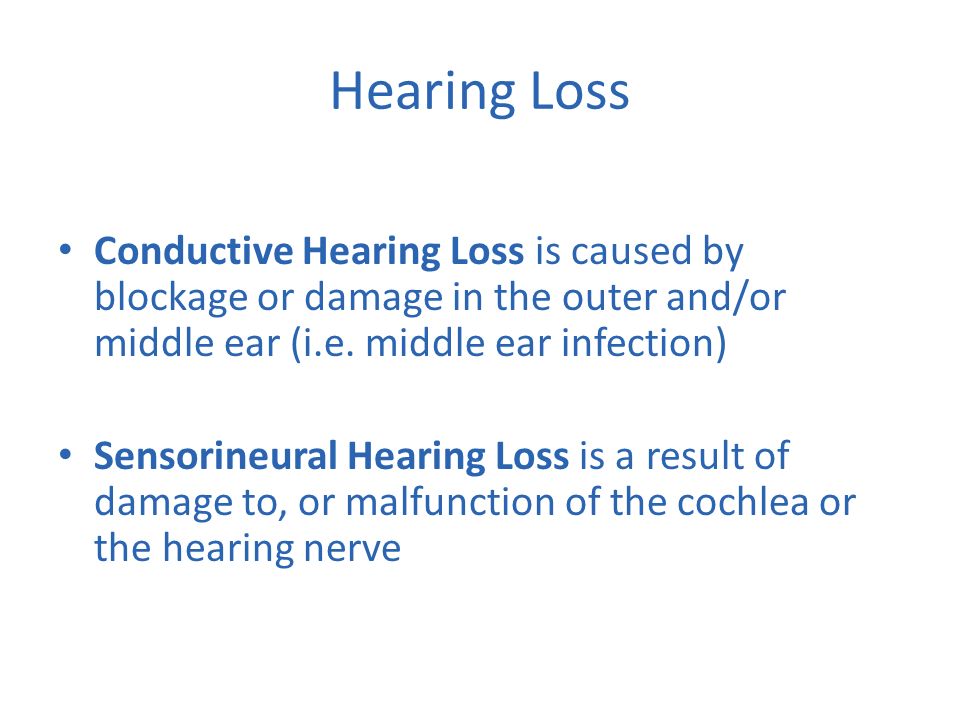 Hearing Loss

• Conductive Hearing Loss is caused by blockage or damage in the outer and/or middle ear (i.e. middle ear infection)

• Sensorineural Hearing Loss is a result of damage to, or malfunction of the cochlea or the hearing nerve